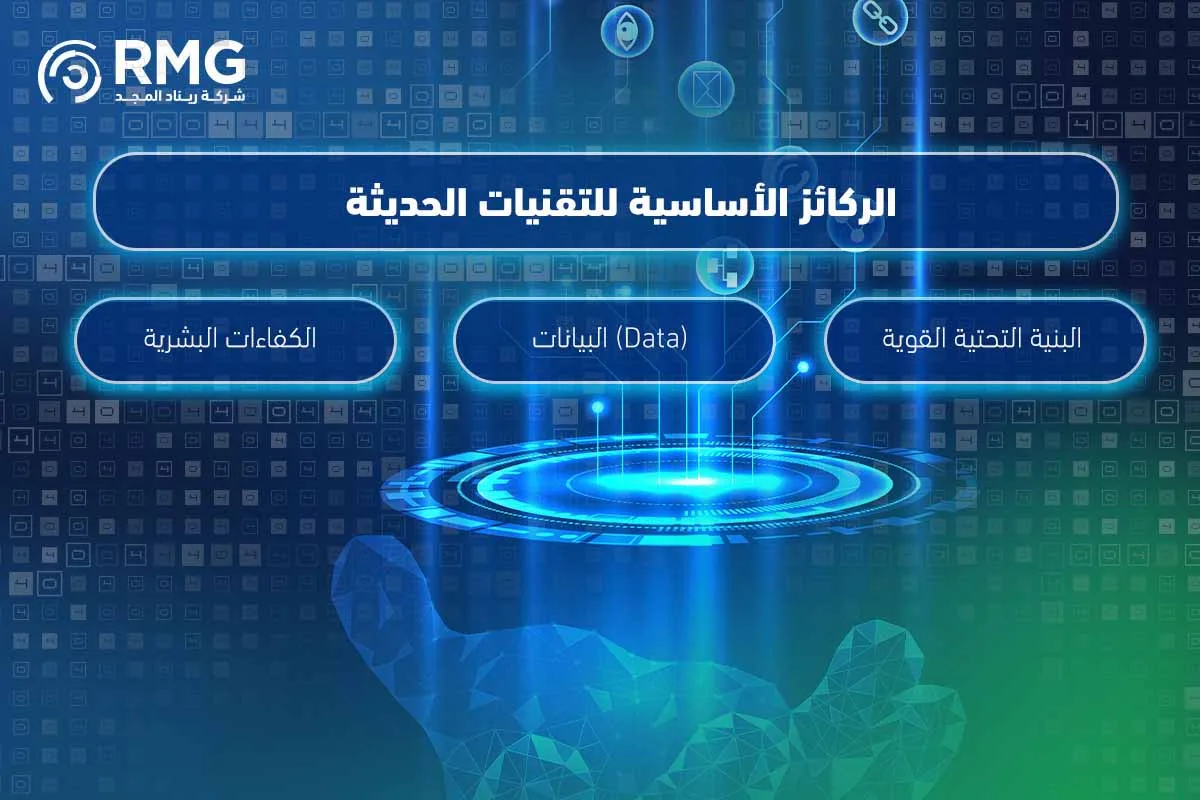 RMG
شركة ريناد المجد

الركائز الأساسية للتقنيات الحديثة

البنية التحتية القوية

البيانات (Data)

الكفاءات البشرية